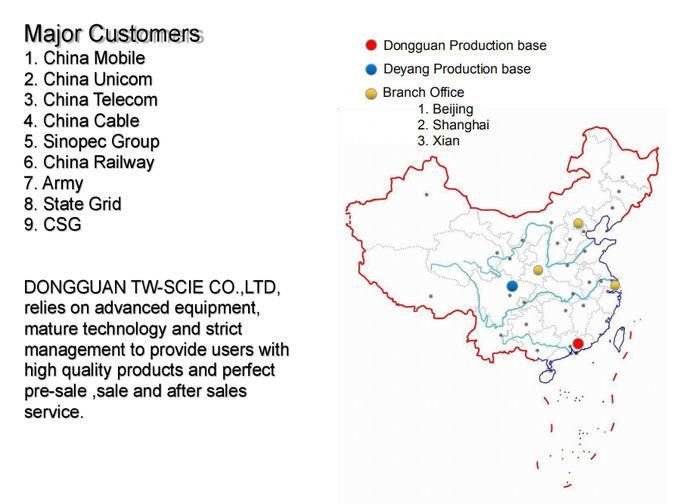 Major Customers
1. China Mobile
2. China Unicom
3. China Telecom
4. China Cable
5. Sinopec Group
6. China Railway
7. Army
8. State Grid
9. CSG

DONGGUAN TW-SCIE CO.,LTD, relies on advanced equipment, mature technology and strict management to provide users with high quality products and perfect pre-sale ,sale and after sales service.

Dongguan Production base
Deyang Production base
Branch Office
1. Beijing
2. Shanghai
3. Xian